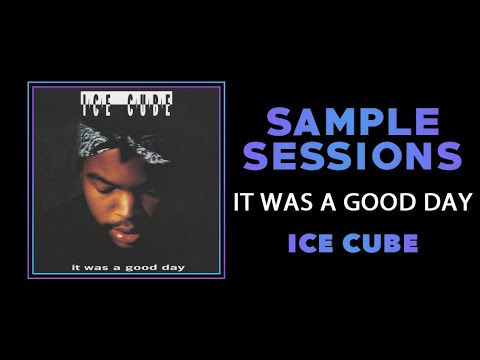 ICE CUBE

it was a good day

SAMPLE SESSIONS

IT WAS A GOOD DAY

ICE CUBE